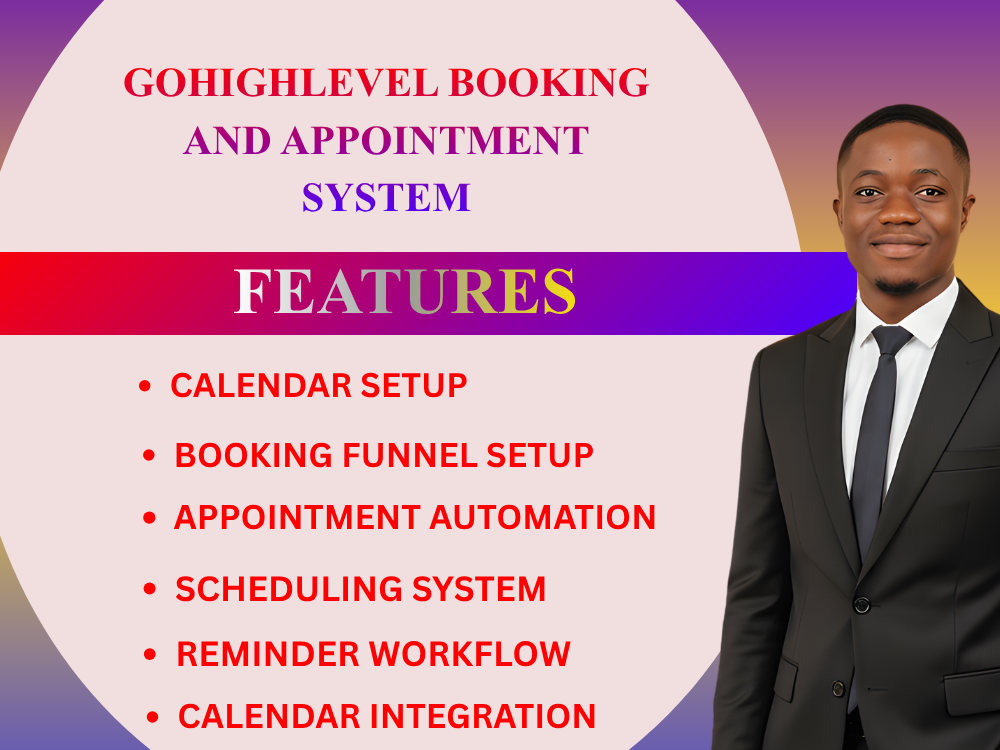 GOHIGHLEVEL BOOKING AND APPOINTMENT SYSTEM

FEATURES

• CALENDAR SETUP
• BOOKING FUNNEL SETUP
• APPOINTMENT AUTOMATION
• SCHEDULING SYSTEM
• REMINDER WORKFLOW
• CALENDAR INTEGRATION